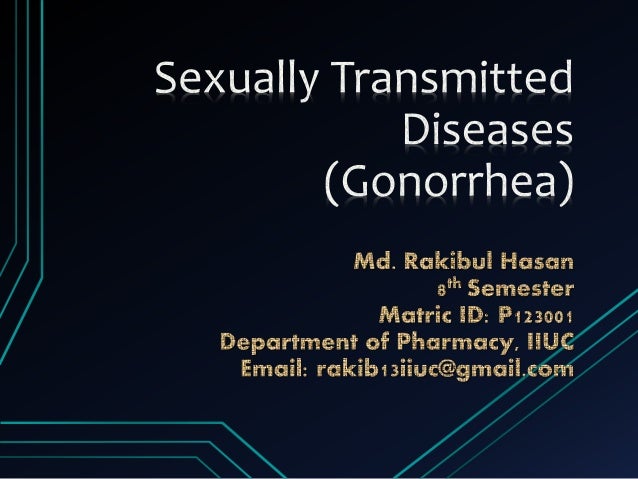 Sexually Transmitted Diseases (Gonorrhea)

Md. Rakibul Hasan
8th Semester
Matric ID: P123001
Department of Pharmacy, IIUC
Email: rakib13iiuc@gmail.com